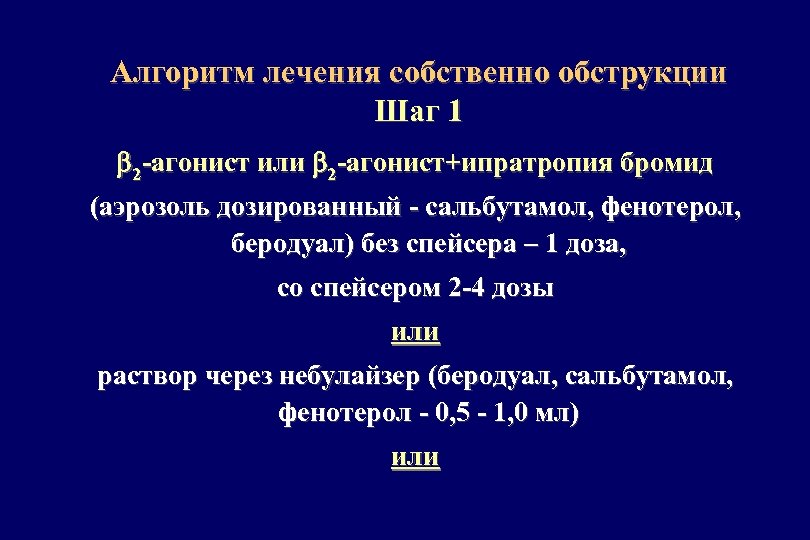 Алгоритм лечения собственно обструкции
Шаг 1

$\beta_2$-агонист или $\beta_2$-агонист+ипратропия бромид

(аэрозоль дозированный - сальбутамол, фенотерол, беродуал) без спейсера – 1 доза,

со спейсером 2-4 дозы

или

раствор через небулайзер (беродуал, сальбутамол, фенотерол - 0,5 - 1,0 мл)

или